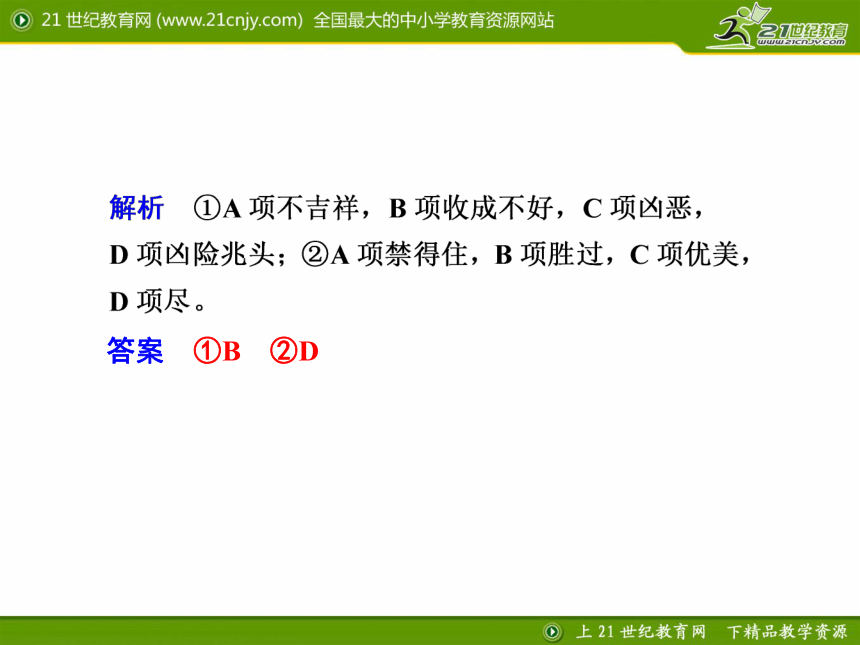 21 世纪教育网 (www.21cnjy.com) 全国最大的中小学教育资源网站

21世纪教育
www.21cnjy.com

解析 ①A 项不吉祥，B 项收成不好，C 项凶恶，D 项凶险兆头；②A 项禁得住，B 项胜过，C 项优美，D 项尽。

答案 ①B ②D

上 21 世纪教育网 下精品教学资源